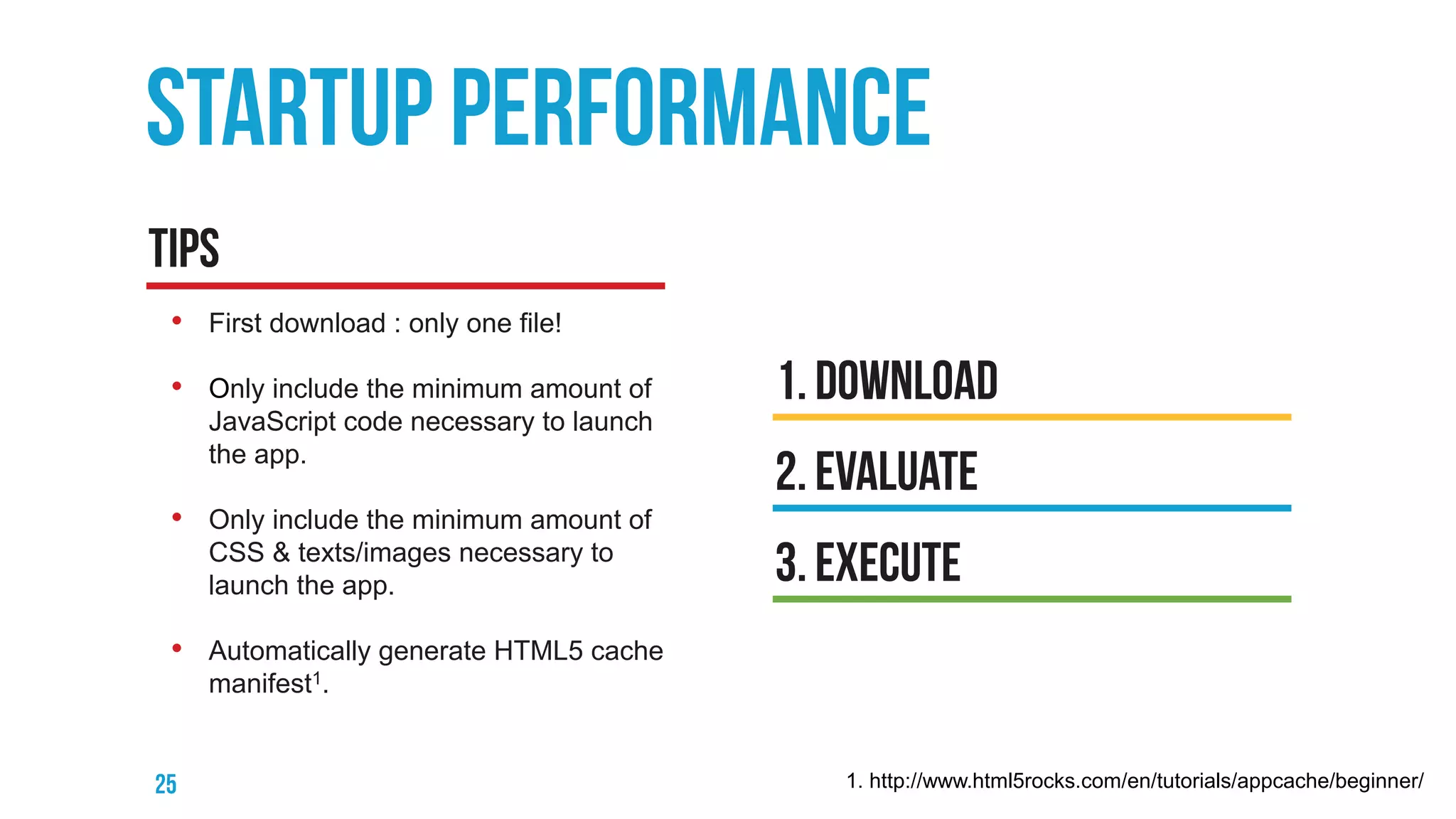 STARTUP PERFORMANCE

TIPS

• First download : only one file!

• Only include the minimum amount of JavaScript code necessary to launch the app.

• Only include the minimum amount of CSS & texts/images necessary to launch the app.

• Automatically generate HTML5 cache manifest$^1$.

1. DOWNLOAD

2. EVALUATE

3. EXECUTE

25

1. http://www.html5rocks.com/en/tutorials/appcache/beginner/